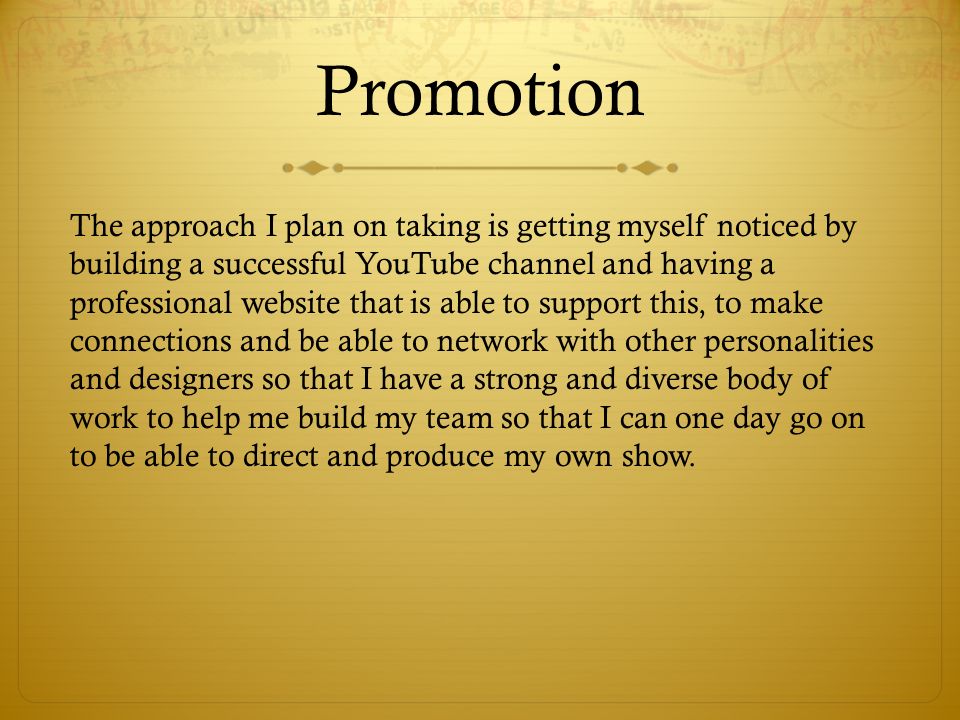 Promotion

The approach I plan on taking is getting myself noticed by building a successful YouTube channel and having a professional website that is able to support this, to make connections and be able to network with other personalities and designers so that I have a strong and diverse body of work to help me build my team so that I can one day go on to be able to direct and produce my own show.